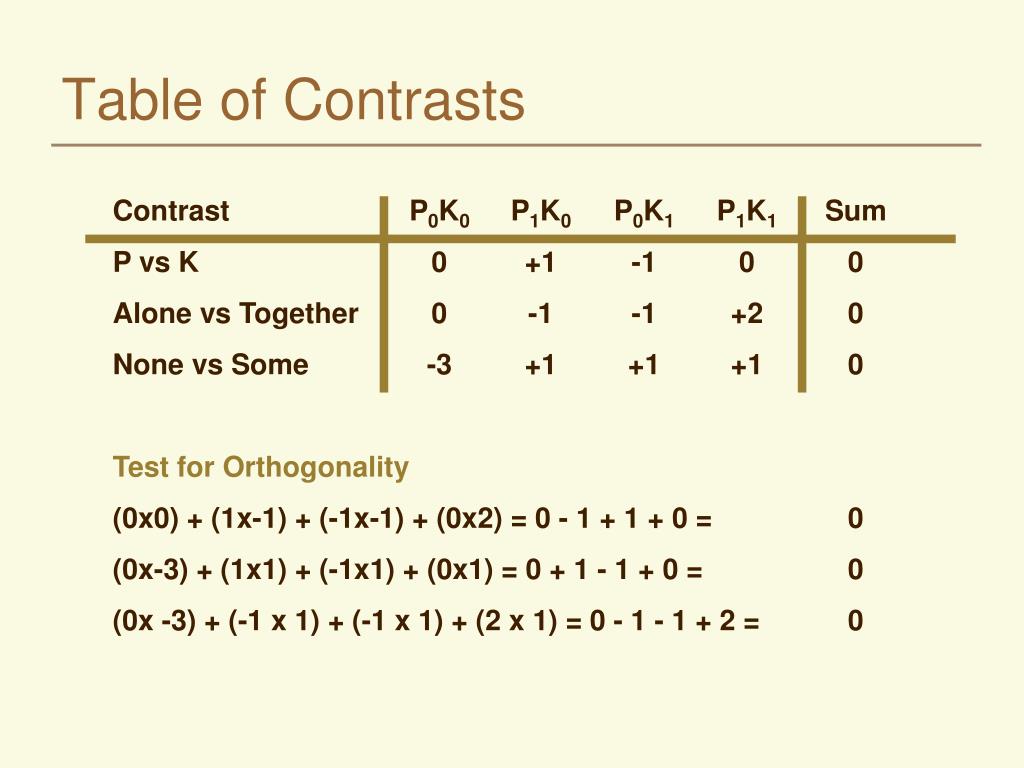 Table of Contrasts

| Contrast | $P_0K_0$ | $P_1K_0$ | $P_0K_1$ | $P_1K_1$ | Sum |
|---|---|---|---|---|---|
| P vs K | 0 | +1 | -1 | 0 | 0 |
| Alone vs Together | 0 | -1 | -1 | +2 | 0 |
| None vs Some | -3 | +1 | +1 | +1 | 0 |

Test for Orthogonality

(0x0) + (1x-1) + (-1x-1) + (0x2) = 0 - 1 + 1 + 0 = 0

(0x-3) + (1x1) + (-1x1) + (0x1) = 0 + 1 - 1 + 0 = 0

(0x -3) + (-1 x 1) + (-1 x 1) + (2 x 1) = 0 - 1 - 1 + 2 = 0